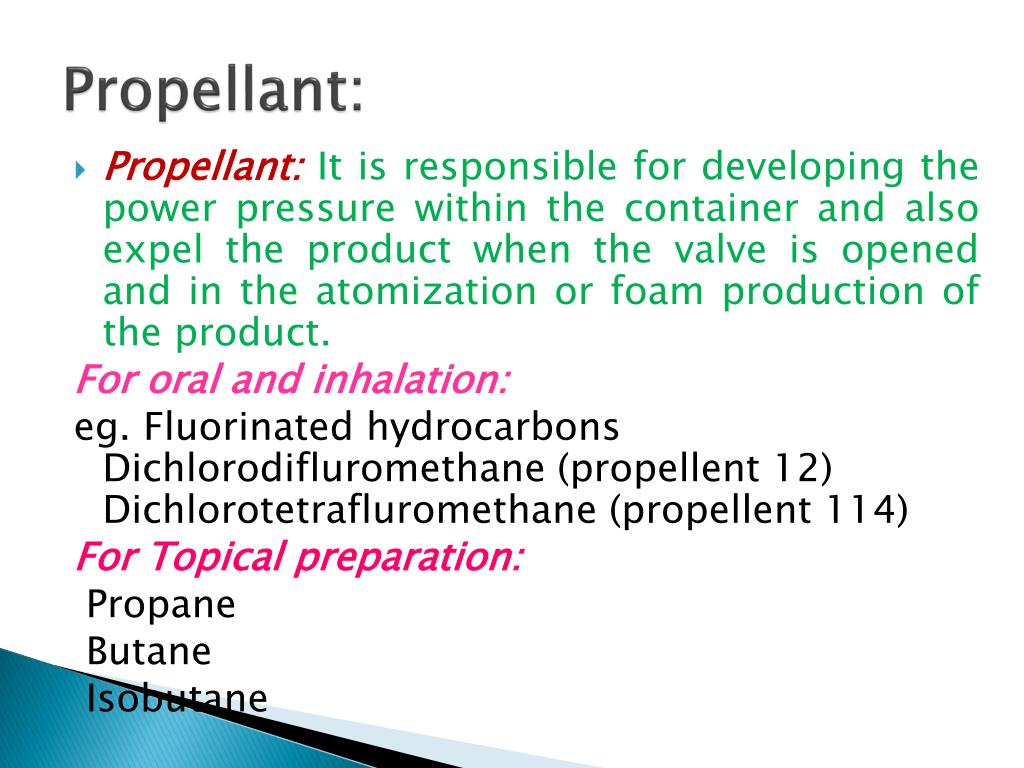 Propellant:

Propellant: It is responsible for developing the power pressure within the container and also expel the product when the valve is opened and in the atomization or foam production of the product.

For oral and inhalation:

eg. Fluorinated hydrocarbons
Dichlorodifluromethane (propellent 12)
Dichlorotetrafluromethane (propellent 114)

For Topical preparation:

Propane
Butane
Isobutane